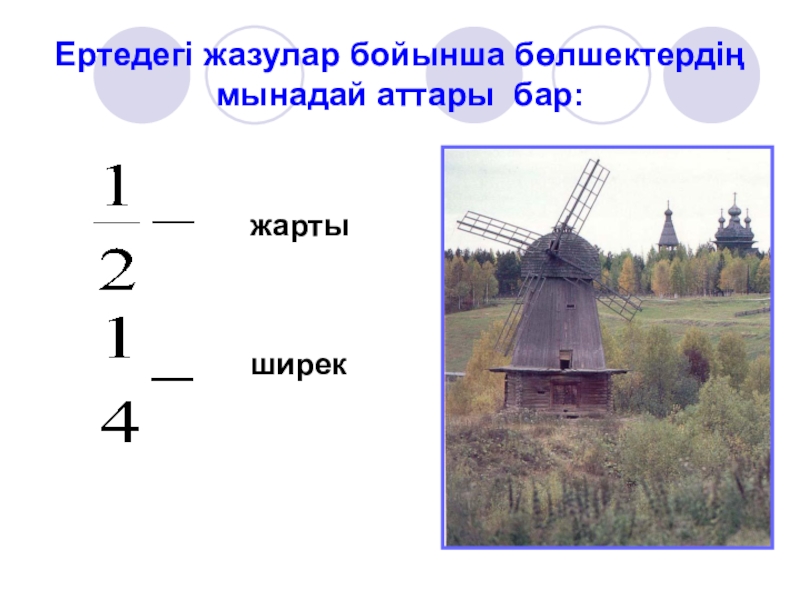 Ертедегі жазулар бойынша бөлшектердің мынадай аттары бар:

$\frac{1}{2}$ — жарты

$\frac{1}{4}$ — ширек